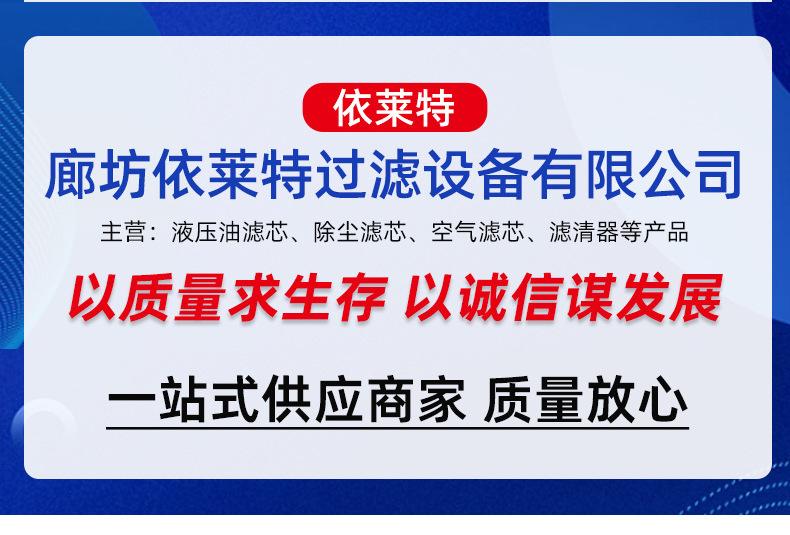 依莱特

廊坊依莱特过滤设备有限公司

主营：液压油滤芯、除尘滤芯、空气滤芯、滤清器等产品

以质量求生存 以诚信谋发展

一站式供应商家 质量放心